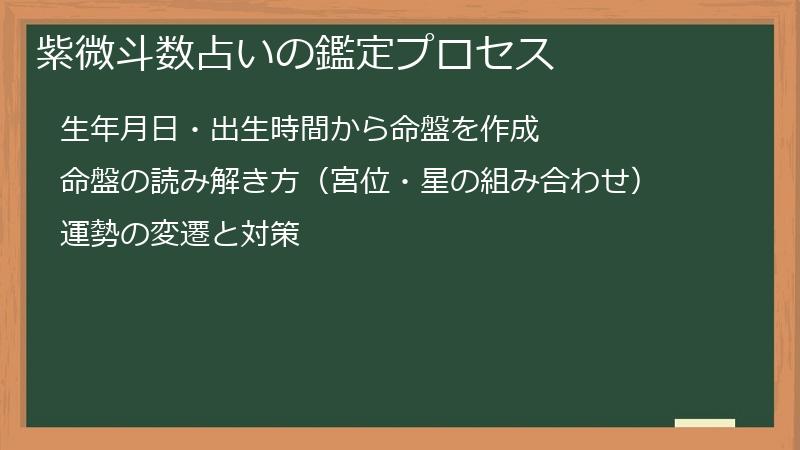 紫微斗数占いの鑑定プロセス

生年月日・出生時間から命盤を作成

命盤の読み解き方（宮位・星の組み合わせ）

運勢の変遷と対策